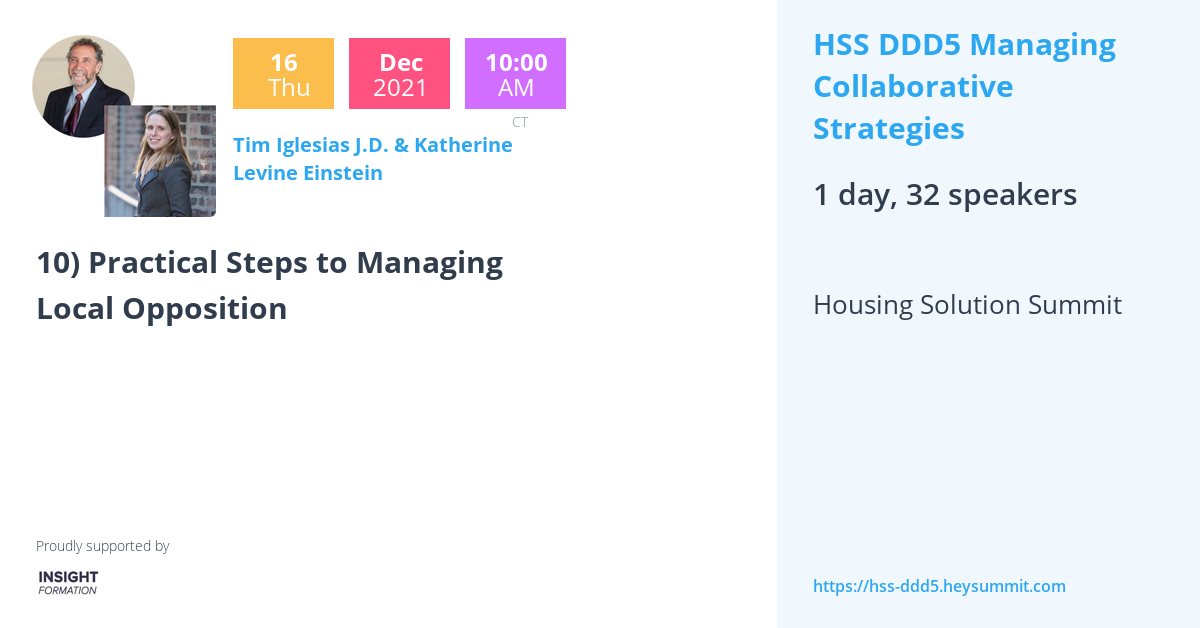 16
Thu

Dec
2021

10:00
AM
CT

Tim Iglesias J.D. & Katherine Levine Einstein

10) Practical Steps to Managing Local Opposition

Proudly supported by

INSIGHT
FORMATION

HSS DDD5 Managing Collaborative Strategies

1 day, 32 speakers

Housing Solution Summit

https://hss-ddd5.heysummit.com